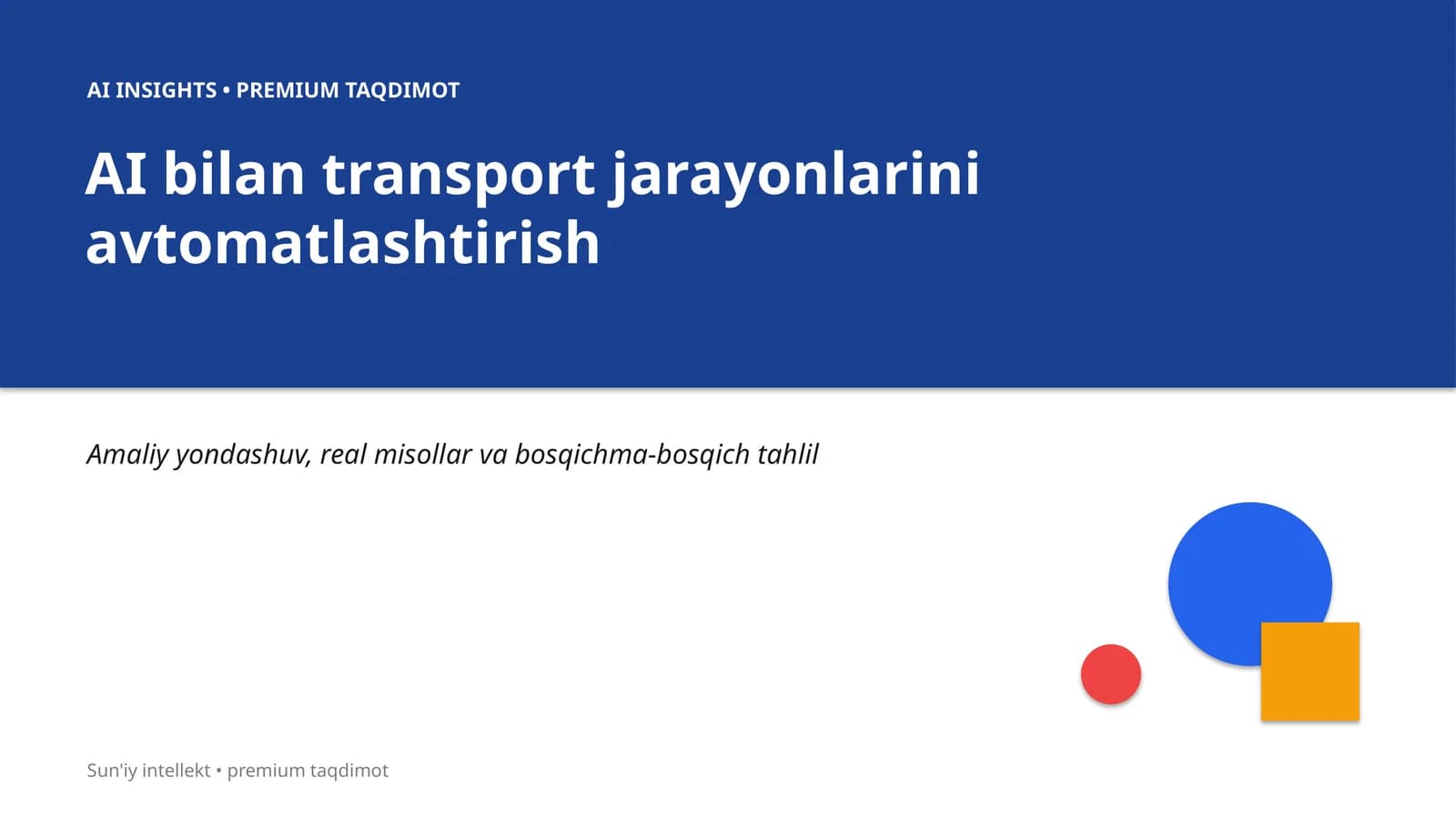 AI INSIGHTS • PREMIUM TAQDIMOT

AI bilan transport jarayonlarini avtomatlashtirish

Amaliy yondashuv, real misollar va bosqichma-bosqich tahlil

Sun'iy intellekt • premium taqdimot